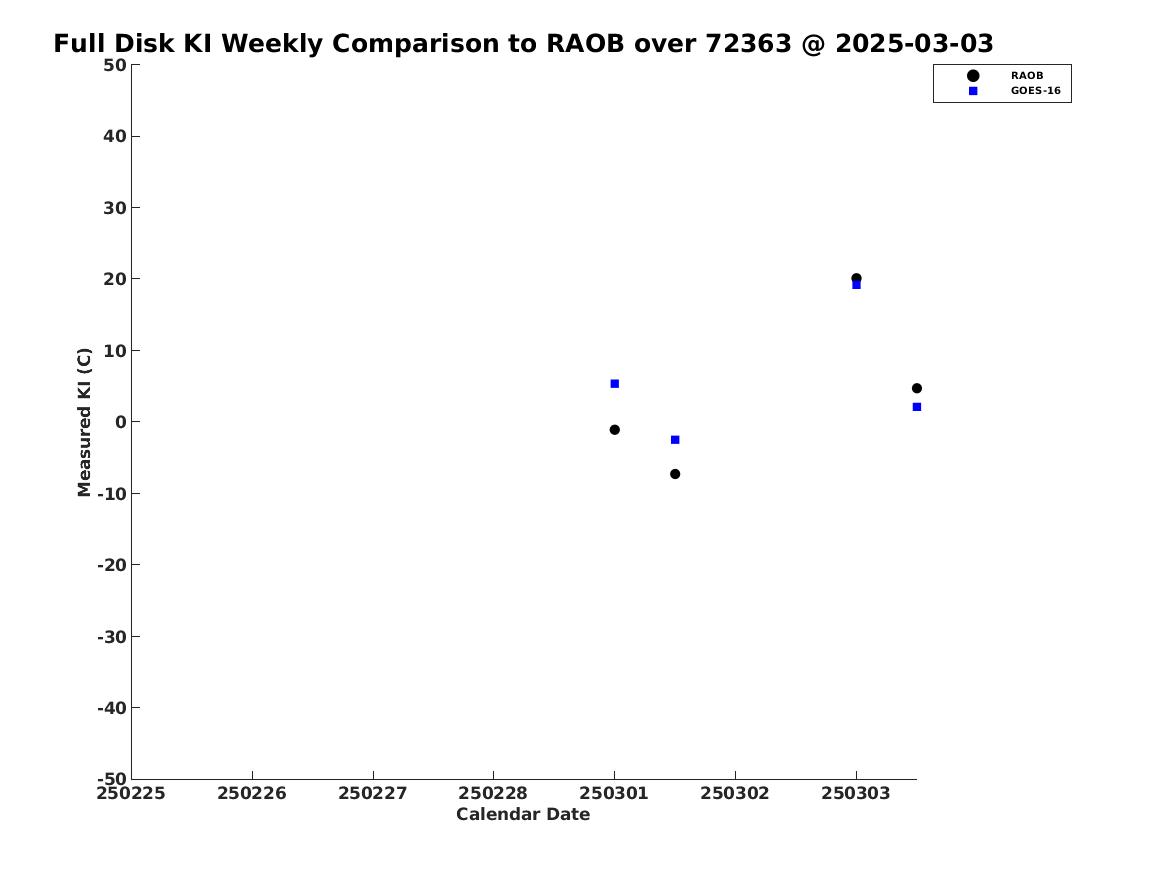 Full Disk KI Weekly Comparison to RAOB over 72363 @ 2025-03-03

RAOB
GOES-16

Measured KI (C)

50
40
30
20
10
0
-10
-20
-30
-40
-50

250225 250226 250227 250228 250301 250302 250303

Calendar Date